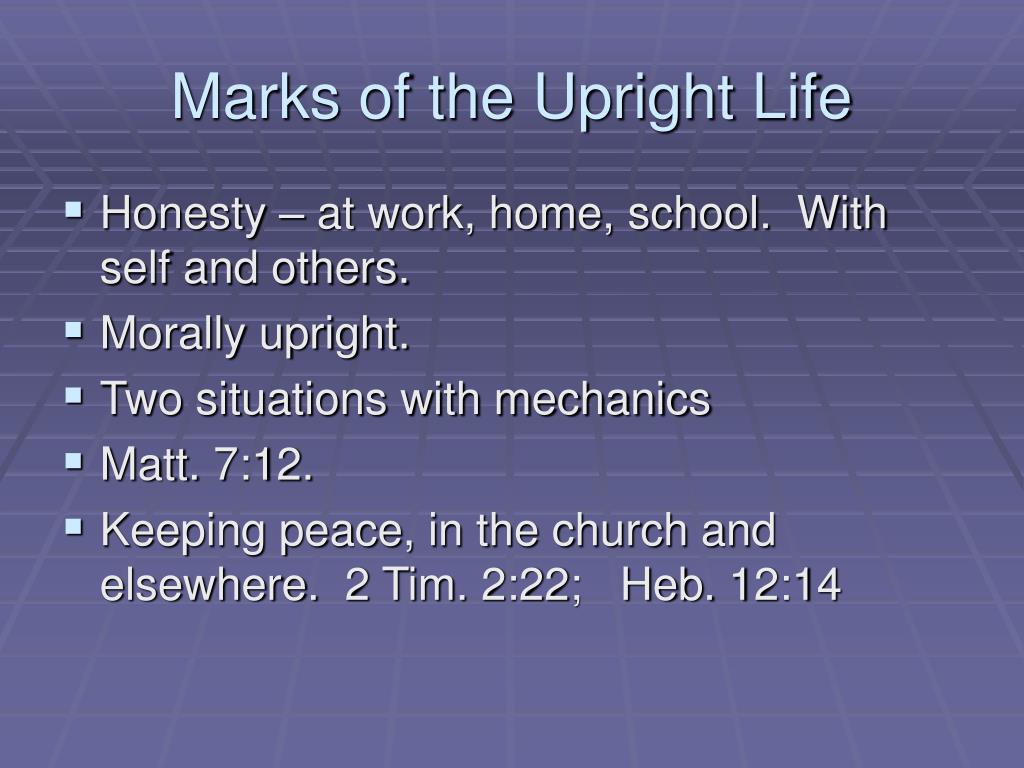 Marks of the Upright Life

- Honesty – at work, home, school. With self and others.
- Morally upright.
- Two situations with mechanics
- Matt. 7:12.
- Keeping peace, in the church and elsewhere. 2 Tim. 2:22; Heb. 12:14